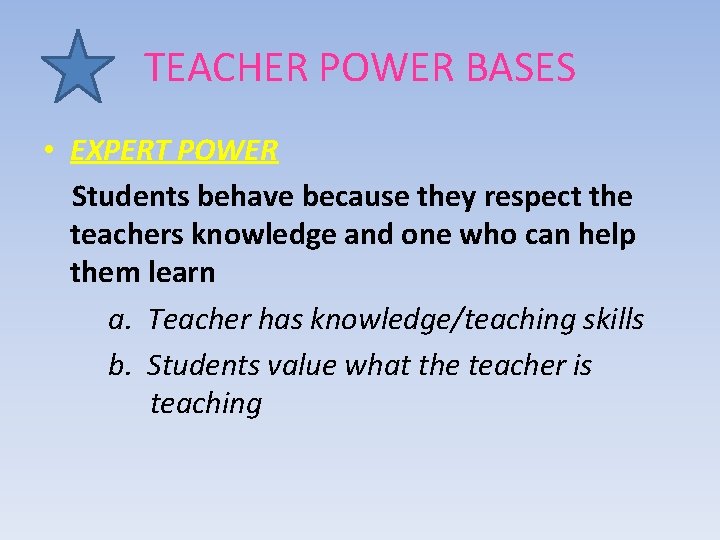 TEACHER POWER BASES

• EXPERT POWER

Students behave because they respect the teachers knowledge and one who can help them learn

a. Teacher has knowledge/teaching skills

b. Students value what the teacher is teaching